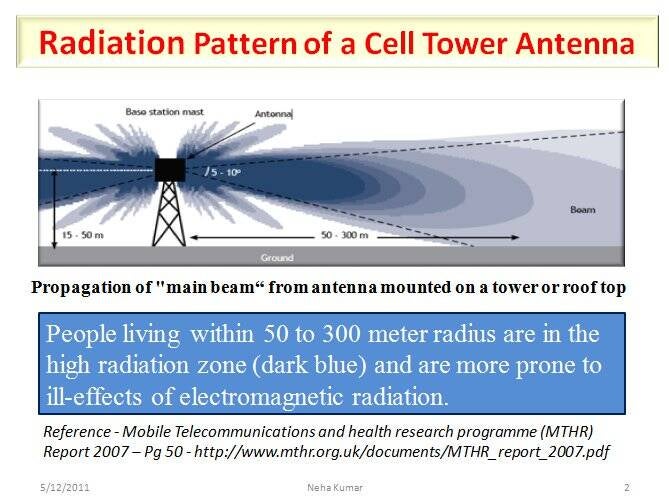 Radiation Pattern of a Cell Tower Antenna

Base station mast

Antenna

5 - 10°

15 - 50 m

50 - 300 m

Beam

Ground

Propagation of "main beam“ from antenna mounted on a tower or roof top

People living within 50 to 300 meter radius are in the high radiation zone (dark blue) and are more prone to ill-effects of electromagnetic radiation.

Reference - Mobile Telecommunications and health research programme (MTHR) Report 2007 – Pg 50 - http://www.mthr.org.uk/documents/MTHR_report_2007.pdf

5/12/2011

Neha Kumar

2